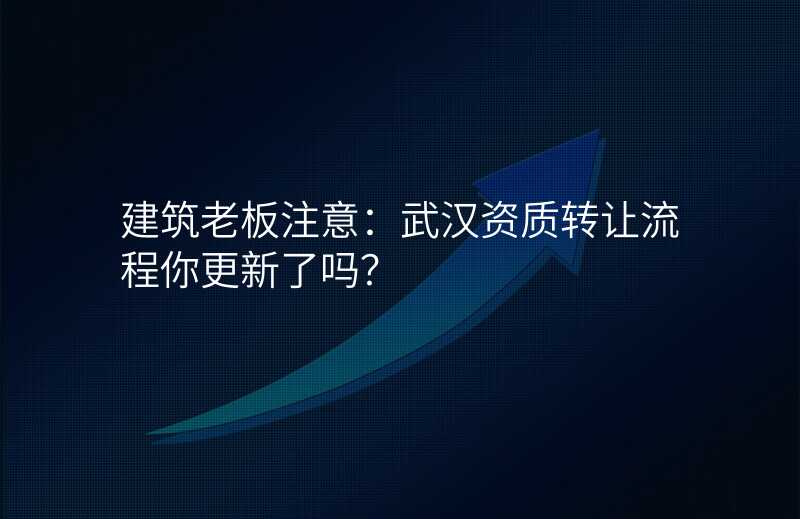 建筑老板注意：武汉资质转让流程你更新了吗?